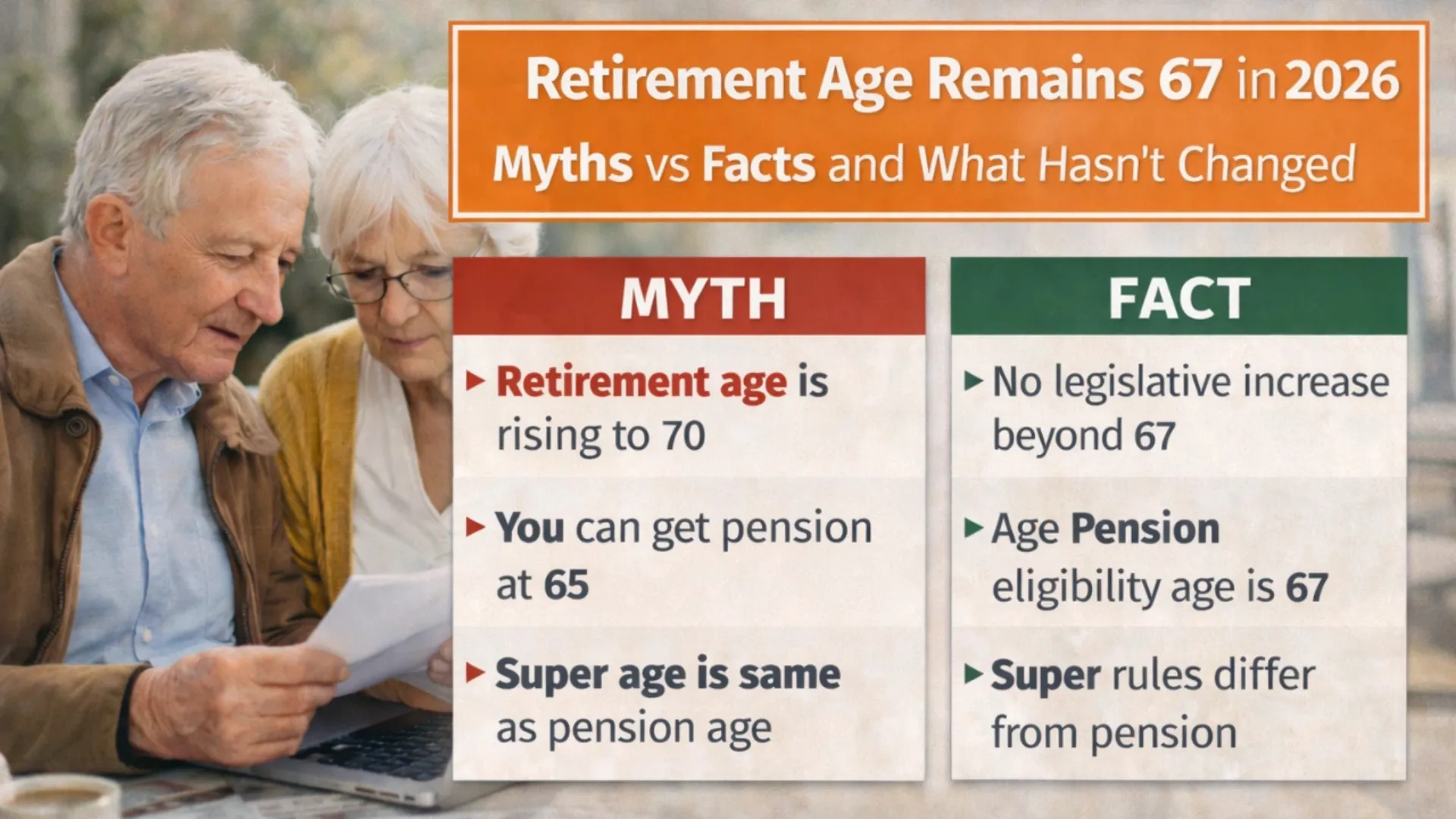 Retirement Age Remains 67 in 2026

Myths vs Facts and What Hasn't Changed

MYTH

▸ Retirement age is rising to 70

▸ You can get pension at 65

▸ Super age is same as pension age

FACT

▸ No legislative increase beyond 67

▸ Age Pension eligibility age is 67

▸ Super rules differ from pension